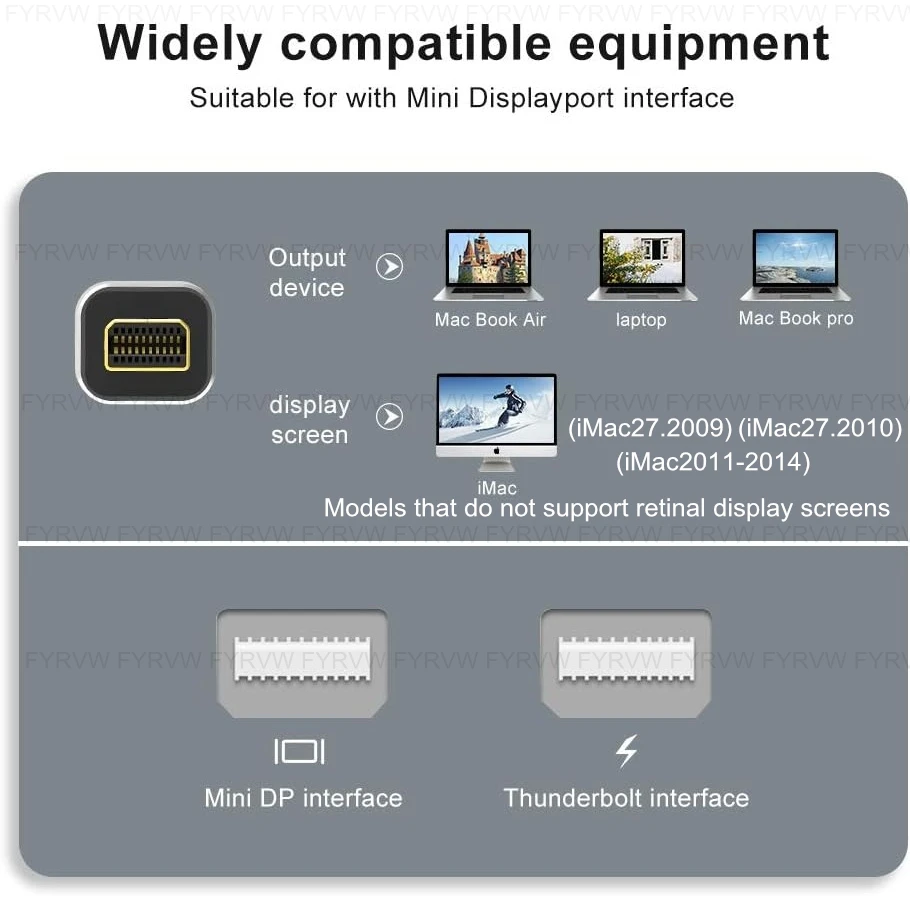 FYRVW FYRVW FYRVW FYRVW FYRVW FYRVW FYRVW FYRVW FYRVW FYRVW

Widely compatible equipment

Suitable for with Mini Displayport interface

Output device

Mac Book Air

laptop

Mac Book pro

display screen

iMac

(iMac27.2009) (iMac27.2010) (iMac2011-2014)

Models that do not support retinal display screens

Mini DP interface

Thunderbolt interface